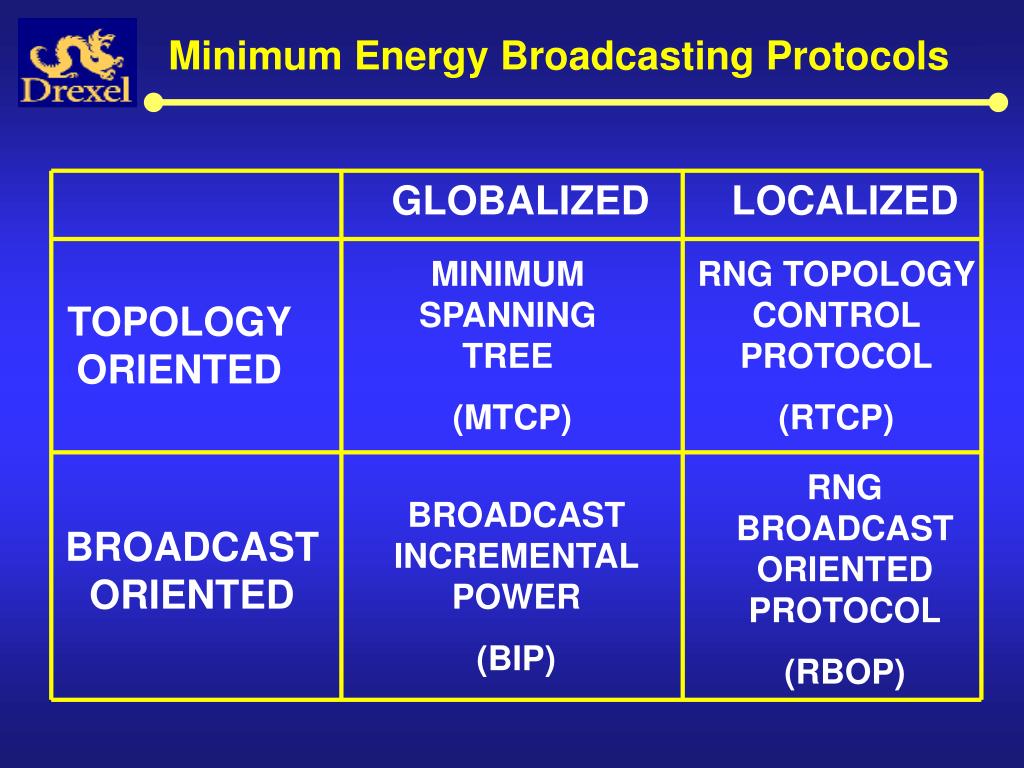 Drexel

Minimum Energy Broadcasting Protocols

| | GLOBALIZED | LOCALIZED |
|---|---|---|
| TOPOLOGY ORIENTED | MINIMUM SPANNING TREE (MTCP) | RNG TOPOLOGY CONTROL PROTOCOL (RTCP) |
| BROADCAST ORIENTED | BROADCAST INCREMENTAL POWER (BIP) | RNG BROADCAST ORIENTED PROTOCOL (RBOP) |